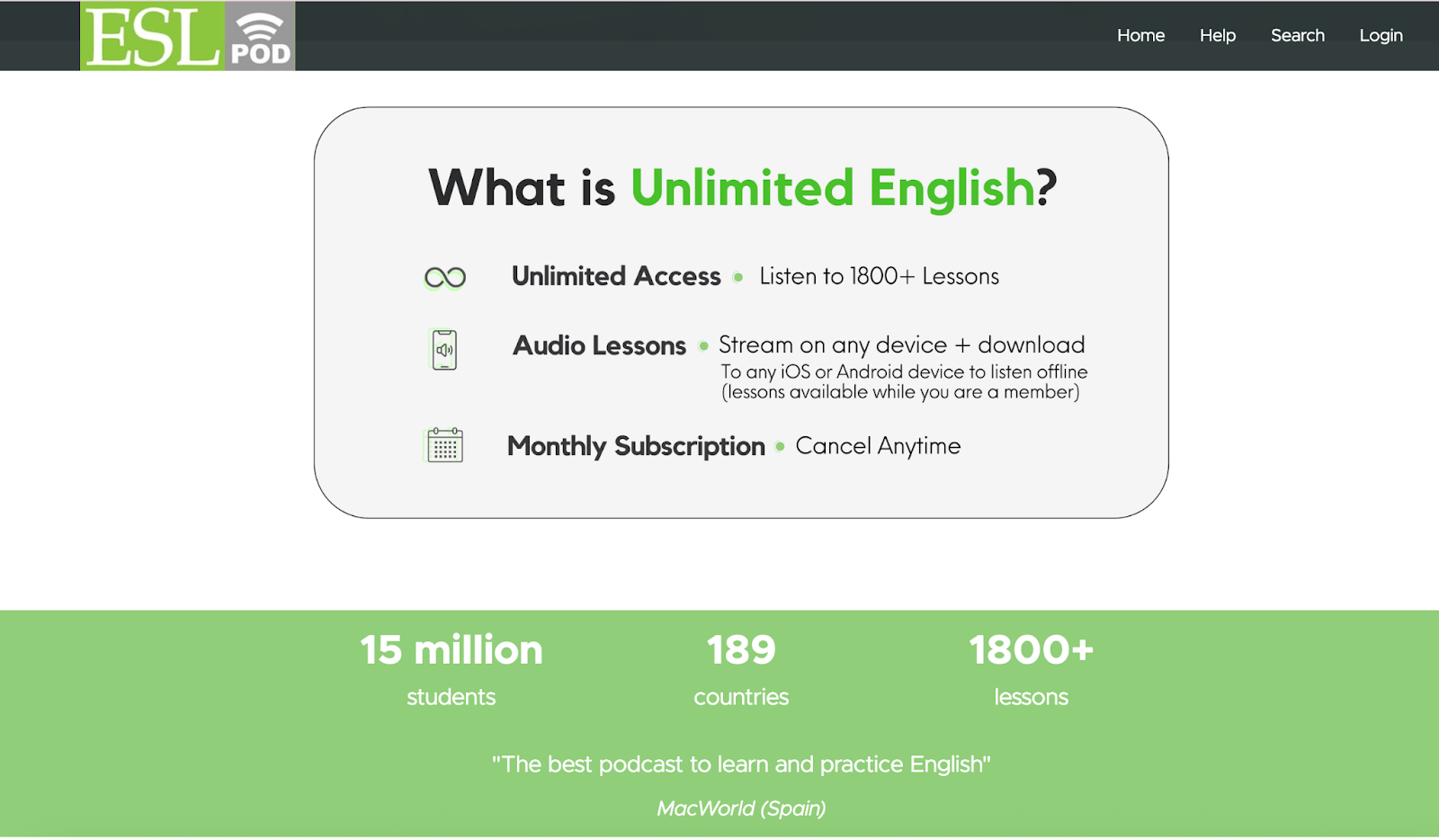 ESL POD

Home Help Search Login

What is Unlimited English?

Unlimited Access • Listen to 1800+ Lessons

Audio Lessons • Stream on any device + download
To any iOS or Android device to listen offline
(lessons available while you are a member)

Monthly Subscription • Cancel Anytime

15 million
students

189
countries

1800+
lessons

"The best podcast to learn and practice English"

MacWorld (Spain)